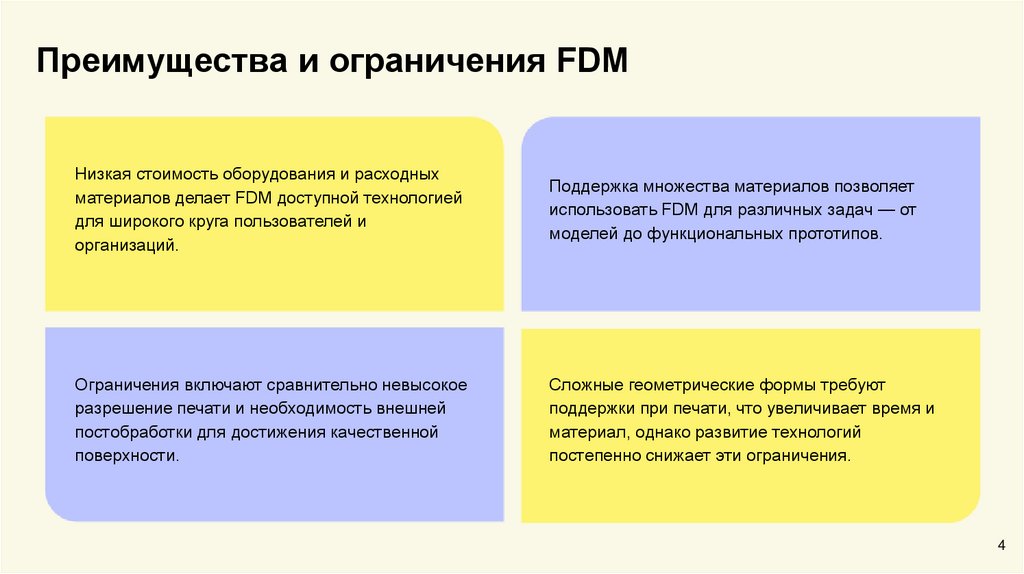 Преимущества и ограничения FDM

Низкая стоимость оборудования и расходных материалов делает FDM доступной технологией для широкого круга пользователей и организаций.

Поддержка множества материалов позволяет использовать FDM для различных задач — от моделей до функциональных прототипов.

Ограничения включают сравнительно невысокое разрешение печати и необходимость внешней постобработки для достижения качественной поверхности.

Сложные геометрические формы требуют поддержки при печати, что увеличивает время и материал, однако развитие технологий постепенно снижает эти ограничения.

4